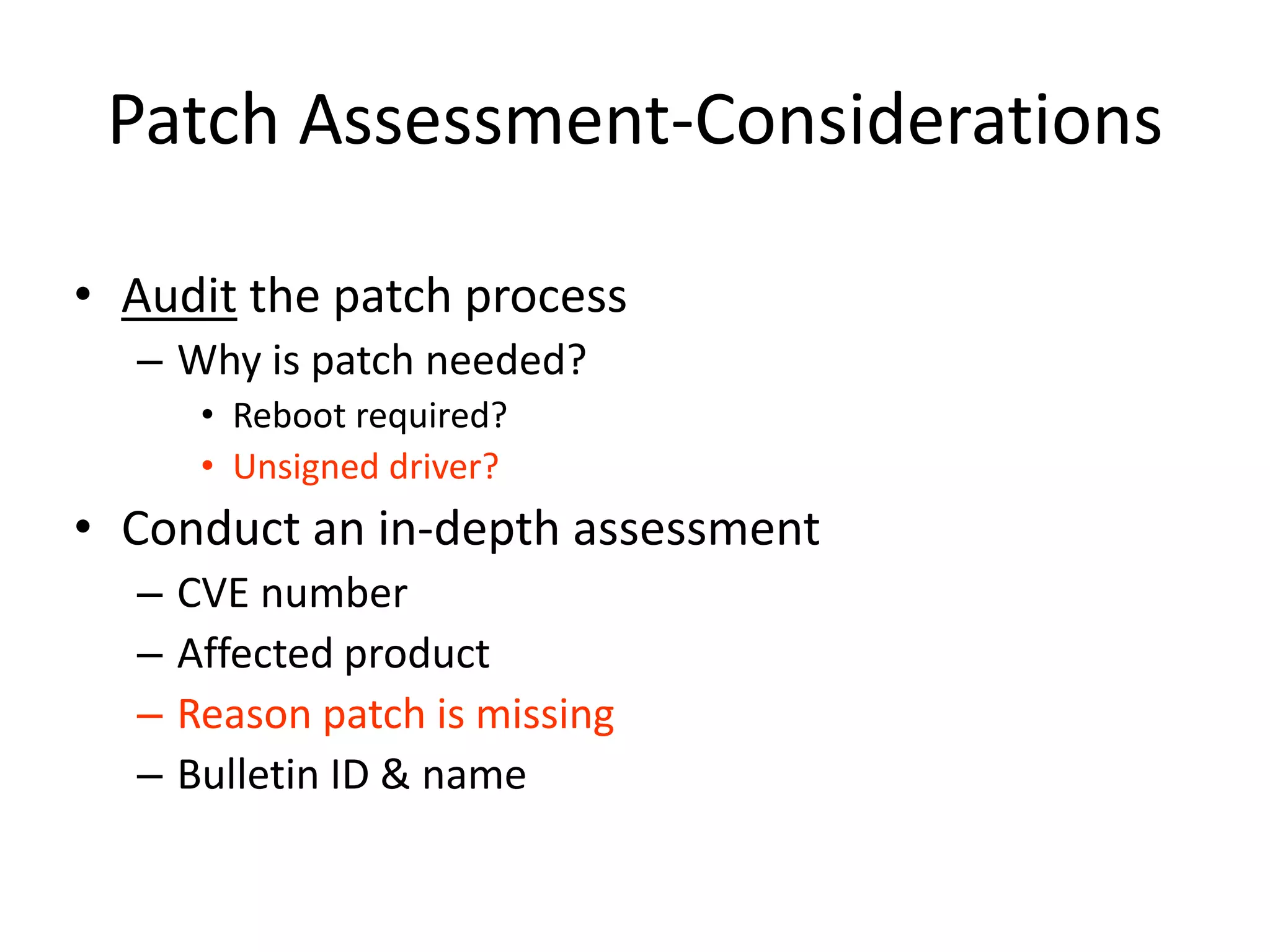 Patch Assessment-Considerations

• Audit the patch process
  – Why is patch needed?
    • Reboot required?
    • Unsigned driver?
• Conduct an in-depth assessment
  – CVE number
  – Affected product
  – Reason patch is missing
  – Bulletin ID & name